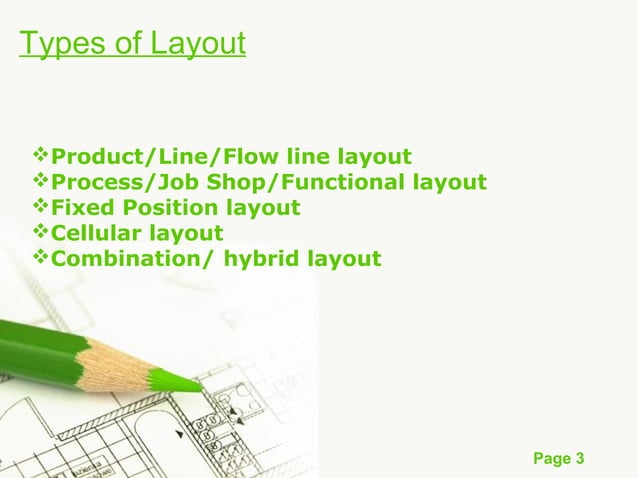 Types of Layout

❖Product/Line/Flow line layout
❖Process/Job Shop/Functional layout
❖Fixed Position layout
❖Cellular layout
❖Combination/ hybrid layout

Page 3